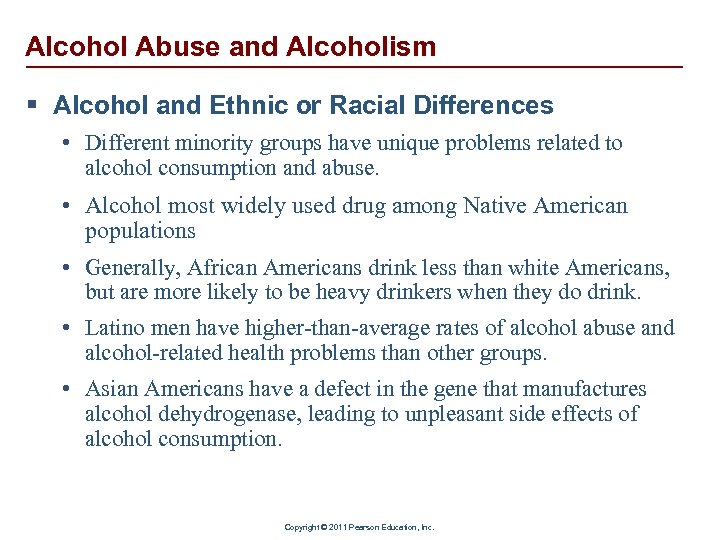 Alcohol Abuse and Alcoholism

▪ Alcohol and Ethnic or Racial Differences

• Different minority groups have unique problems related to alcohol consumption and abuse.

• Alcohol most widely used drug among Native American populations

• Generally, African Americans drink less than white Americans, but are more likely to be heavy drinkers when they do drink.

• Latino men have higher-than-average rates of alcohol abuse and alcohol-related health problems than other groups.

• Asian Americans have a defect in the gene that manufactures alcohol dehydrogenase, leading to unpleasant side effects of alcohol consumption.

Copyright © 2011 Pearson Education, Inc.